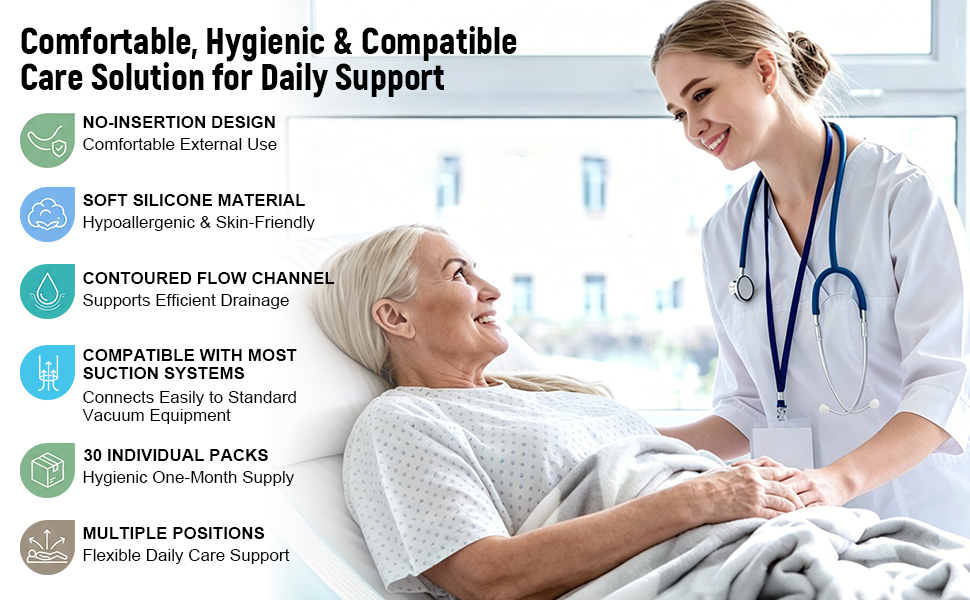 Comfortable, Hygienic & Compatible Care Solution for Daily Support

NO-INSERTION DESIGN
Comfortable External Use

SOFT SILICONE MATERIAL
Hypoallergenic & Skin-Friendly

CONTOURED FLOW CHANNEL
Supports Efficient Drainage

COMPATIBLE WITH MOST SUCTION SYSTEMS
Connects Easily to Standard Vacuum Equipment

30 INDIVIDUAL PACKS
Hygienic One-Month Supply

MULTIPLE POSITIONS
Flexible Daily Care Support